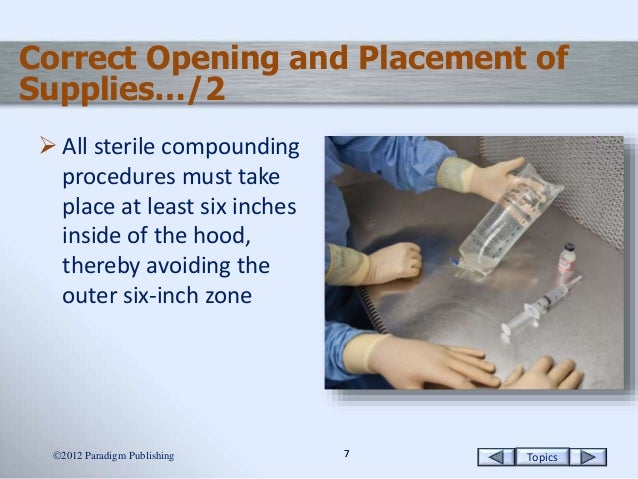 Correct Opening and Placement of Supplies…/2

➢ All sterile compounding procedures must take place at least six inches inside of the hood, thereby avoiding the outer six-inch zone

©2012 Paradigm Publishing

7

Topics